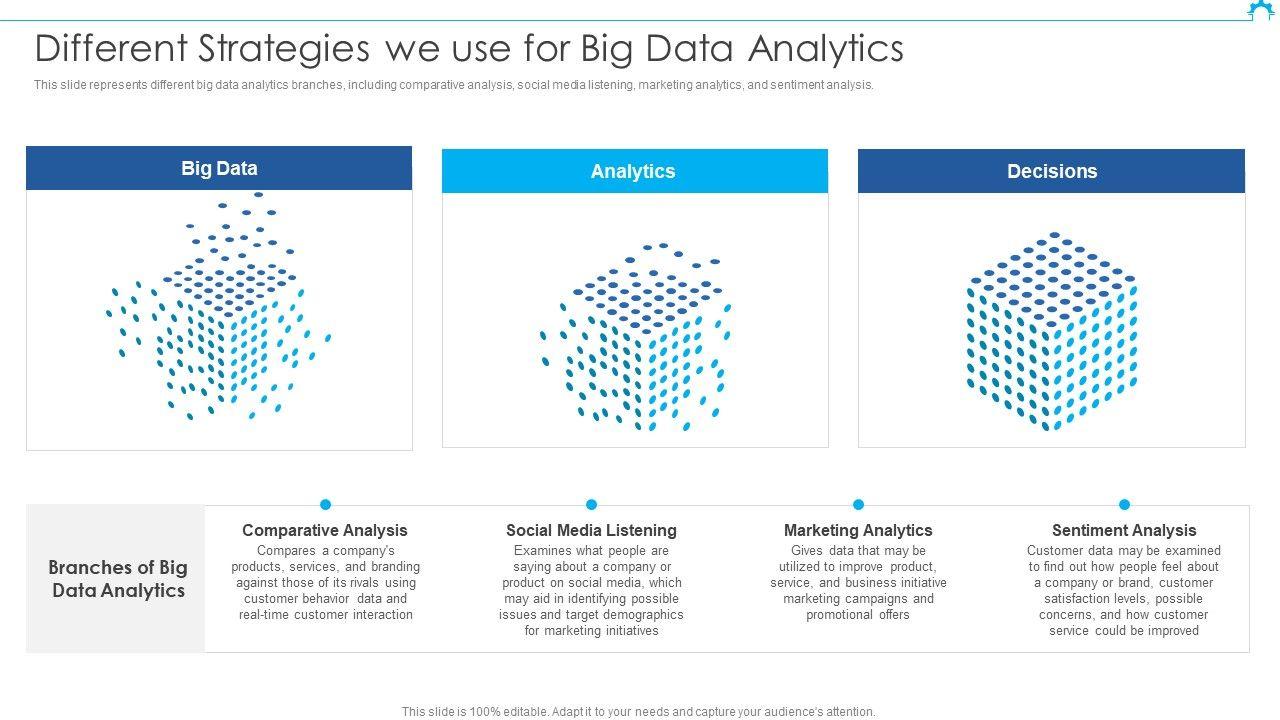 Different Strategies we use for Big Data Analytics

This slide represents different big data analytics branches, including comparative analysis, social media listening, marketing analytics, and sentiment analysis.

Big Data

Analytics

Decisions

Branches of Big Data Analytics

Comparative Analysis
Compares a company's products, services, and branding against those of its rivals using customer behavior data and real-time customer interaction

Social Media Listening
Examines what people are saying about a company or product on social media, which may aid in identifying possible issues and target demographics for marketing initiatives

Marketing Analytics
Gives data that may be utilized to improve product, service, and business initiative marketing campaigns and promotional offers

Sentiment Analysis
Customer data may be examined to find out how people feel about a company or brand, customer satisfaction levels, possible concerns, and how customer service could be improved

This slide is 100% editable. Adapt it to your needs and capture your audience's attention.